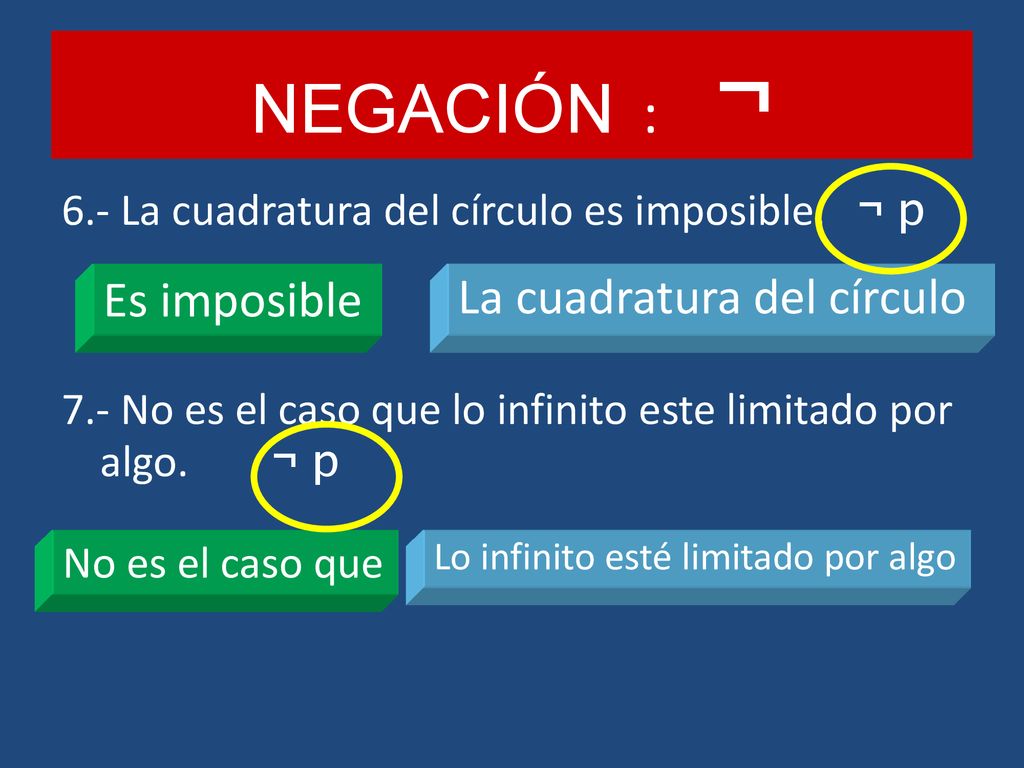 NEGACIÓN : ¬

6.- La cuadratura del círculo es imposible. ¬ p

Es imposible

La cuadratura del círculo

7.- No es el caso que lo infinito este limitado por algo. ¬ p

No es el caso que

Lo infinito esté limitado por algo